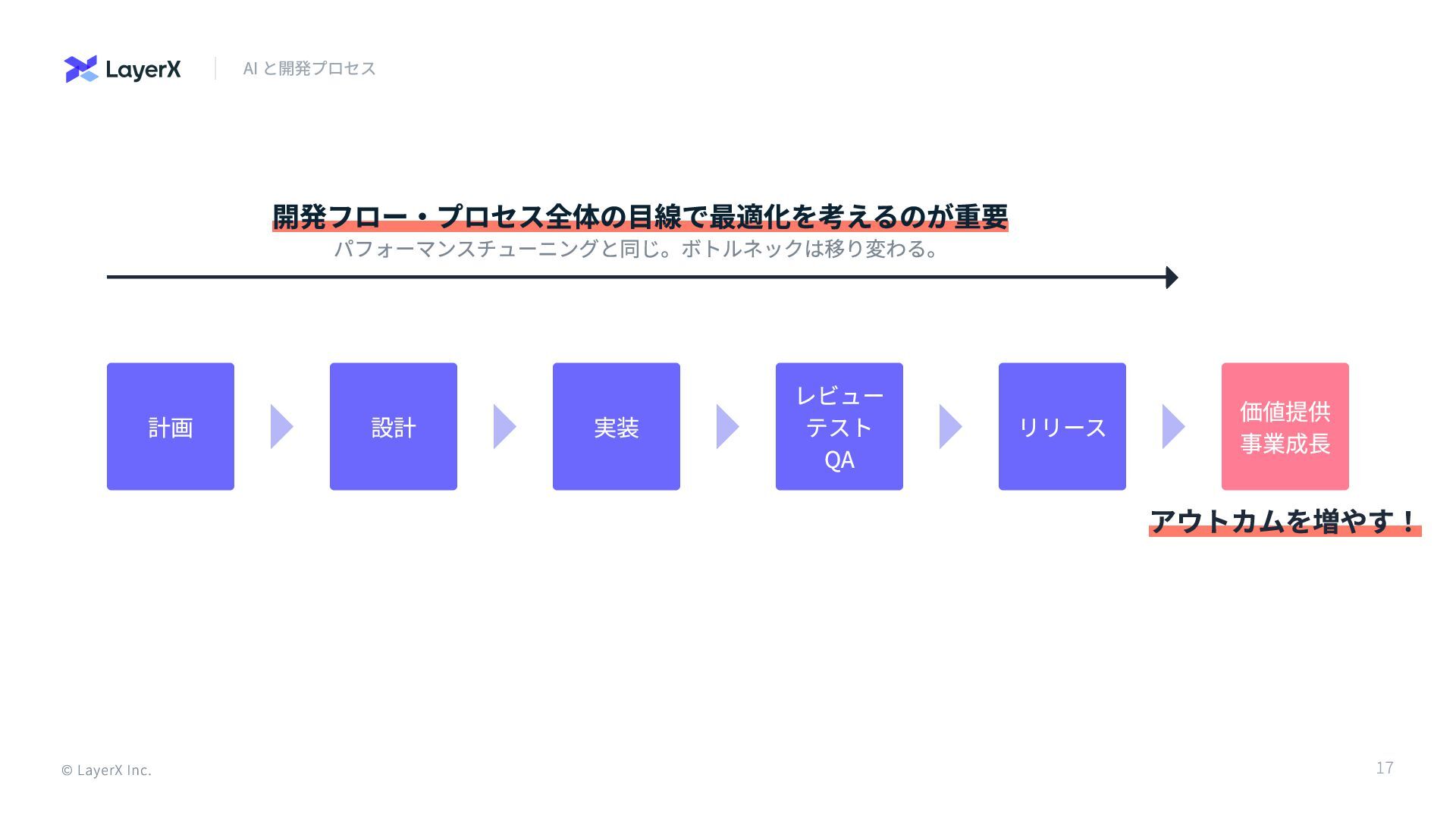 LayerX AI と開発プロセス

開発フロー・プロセス全体の目線で最適化を考えるのが重要
パフォーマンスチューニングと同じ。ボトルネックは移り変わる。

計画

設計

実装

レビュー
テスト
QA

リリース

価値提供
事業成長

アウトカムを増やす！

© LayerX Inc.

17